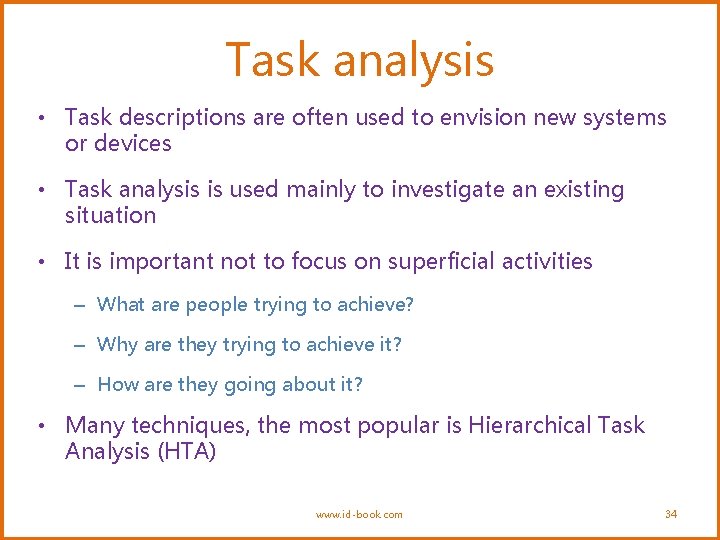 Task analysis

• Task descriptions are often used to envision new systems or devices

• Task analysis is used mainly to investigate an existing situation

• It is important not to focus on superficial activities

– What are people trying to achieve?

– Why are they trying to achieve it?

– How are they going about it?

• Many techniques, the most popular is Hierarchical Task Analysis (HTA)

www.id-book.com

34